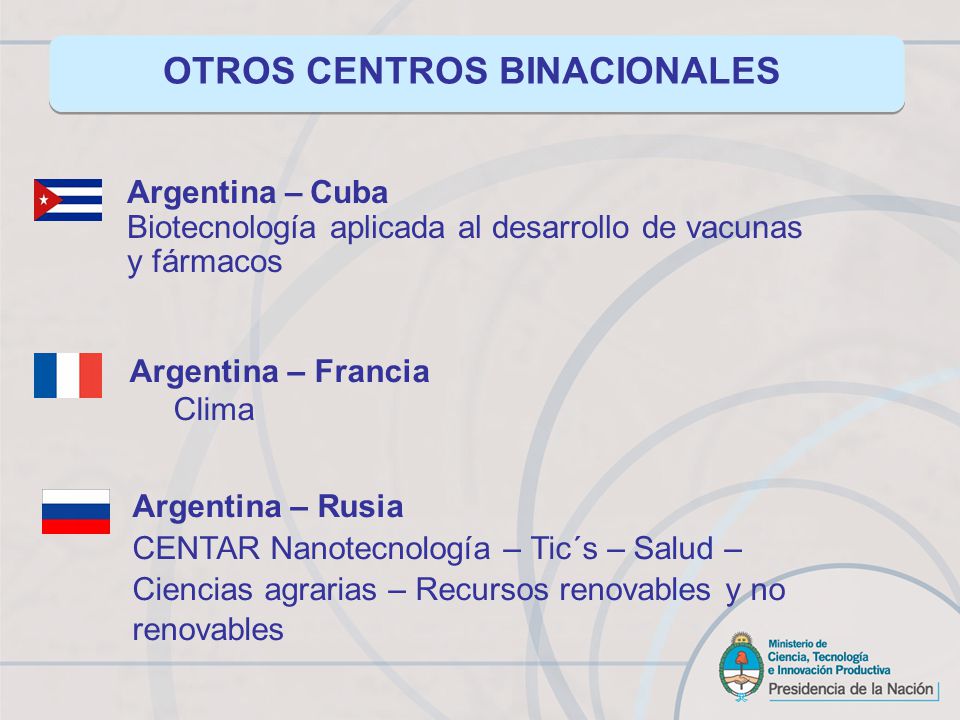 OTROS CENTROS BINACIONALES

Argentina – Cuba
Biotecnología aplicada al desarrollo de vacunas y fármacos

Argentina – Francia
Clima

Argentina – Rusia
CENTAR Nanotecnología – Tic´s – Salud – Ciencias agrarias – Recursos renovables y no renovables

Ministerio de Ciencia, Tecnología e Innovación Productiva
Presidencia de la Nación